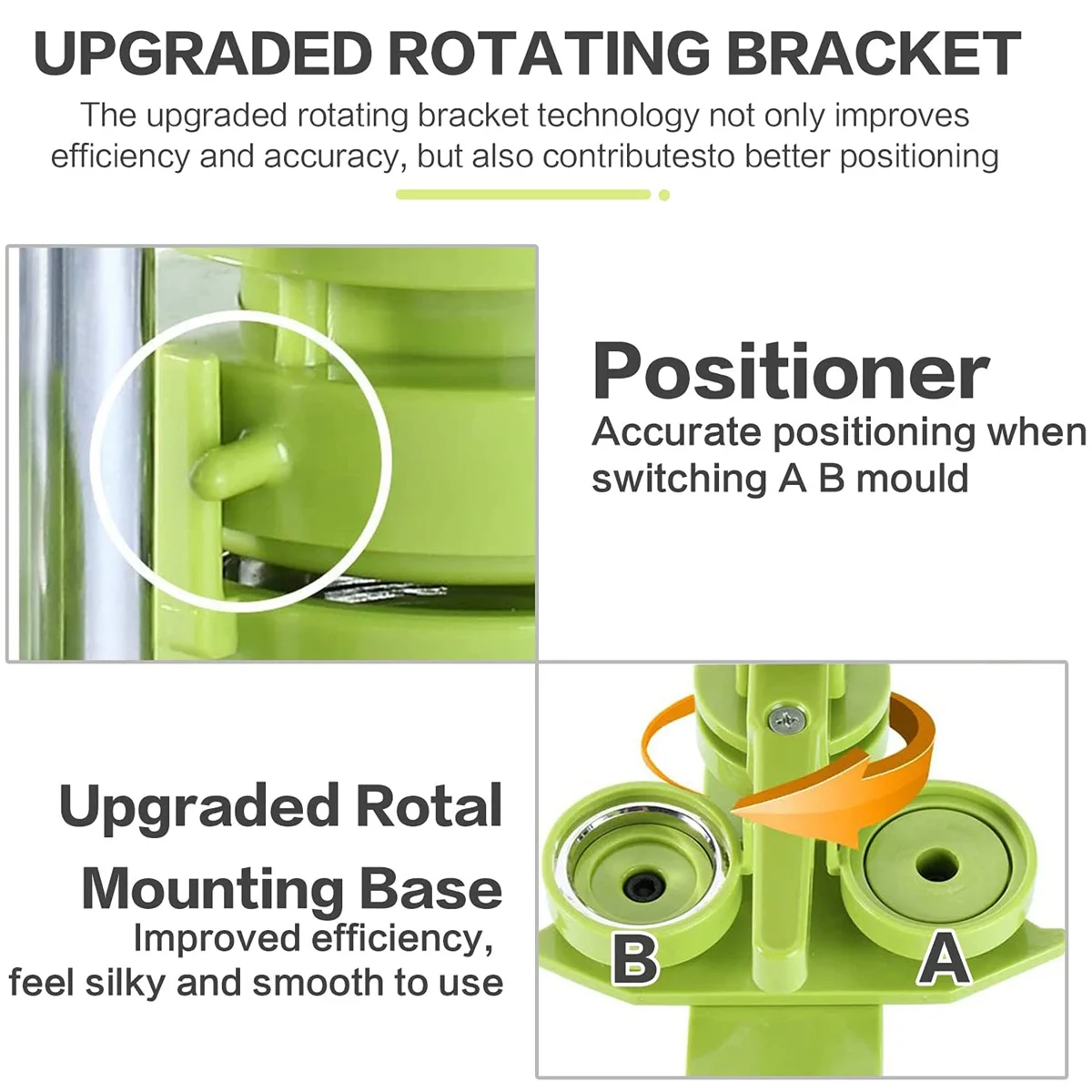 UPGRADED ROTATING BRACKET

The upgraded rotating bracket technology not only improves efficiency and accuracy, but also contributesto better positioning

Positioner
Accurate positioning when switching A B mould

Upgraded Rotal Mounting Base
Improved efficiency, feel silky and smooth to use

B

A